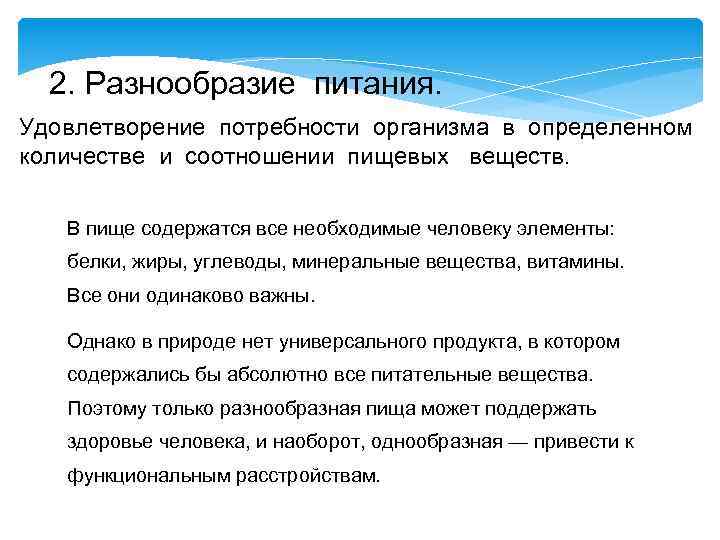 2. Разнообразие питания.

Удовлетворение потребности организма в определенном количестве и соотношении пищевых веществ.

В пище содержатся все необходимые человеку элементы: белки, жиры, углеводы, минеральные вещества, витамины. Все они одинаково важны.

Однако в природе нет универсального продукта, в котором содержались бы абсолютно все питательные вещества. Поэтому только разнообразная пища может поддержать здоровье человека, и наоборот, однообразная — привести к функциональным расстройствам.